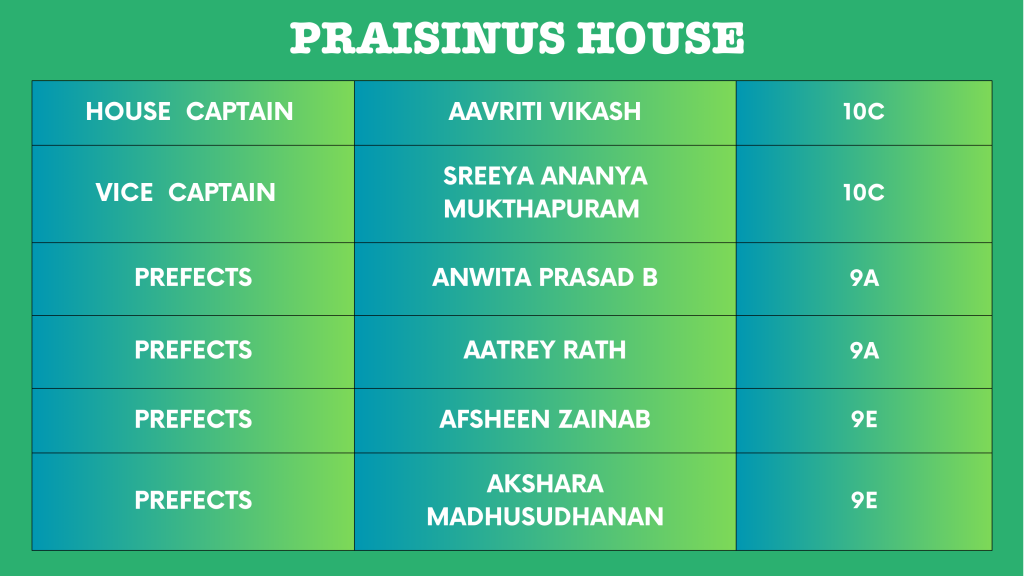 PRAISINUS HOUSE

| HOUSE CAPTAIN | AAVRITI VIKASH | 10C |
|---|---|---|
| VICE CAPTAIN | SREEYA ANANYA MUKTHAPURAM | 10C |
| PREFECTS | ANWITA PRASAD B | 9A |
| PREFECTS | AATREY RATH | 9A |
| PREFECTS | AFSHEEN ZAINAB | 9E |
| PREFECTS | AKSHARA MADHUSUDHANAN | 9E |